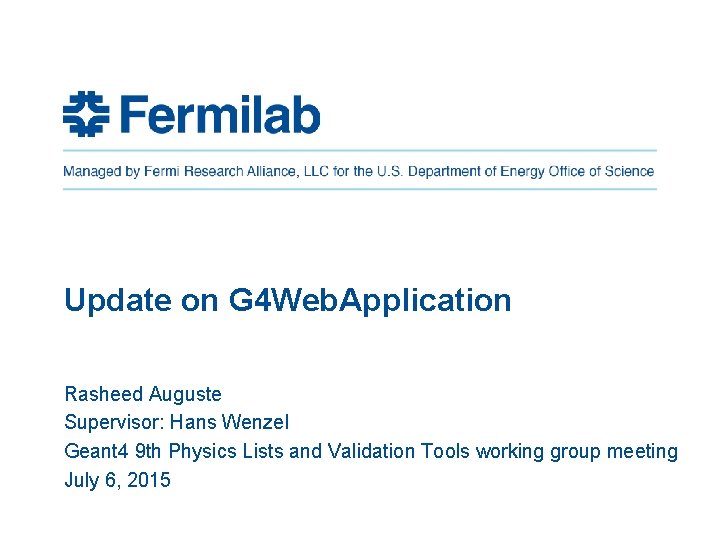 Fermilab

Managed by Fermi Research Alliance, LLC for the U.S. Department of Energy Office of Science

Update on G4WebApplication

Rasheed Auguste
Supervisor: Hans Wenzel
Geant4 9th Physics Lists and Validation Tools working group meeting
July 6, 2015